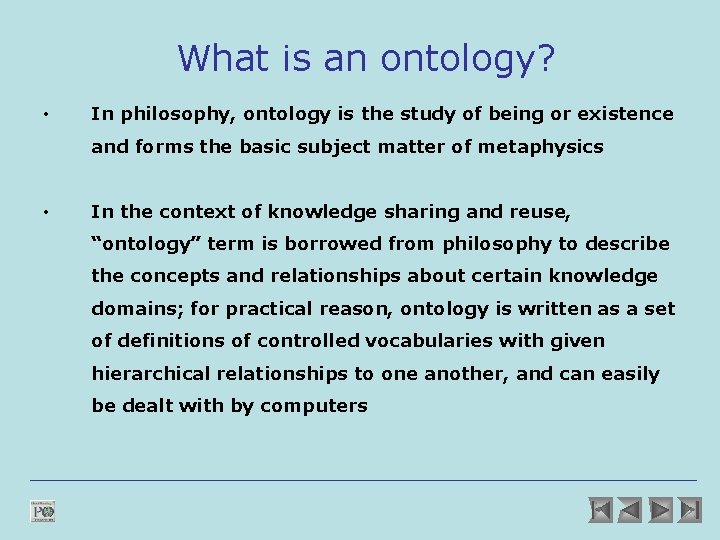 What is an ontology?

• In philosophy, ontology is the study of being or existence and forms the basic subject matter of metaphysics

• In the context of knowledge sharing and reuse, “ontology” term is borrowed from philosophy to describe the concepts and relationships about certain knowledge domains; for practical reason, ontology is written as a set of definitions of controlled vocabularies with given hierarchical relationships to one another, and can easily be dealt with by computers

PO